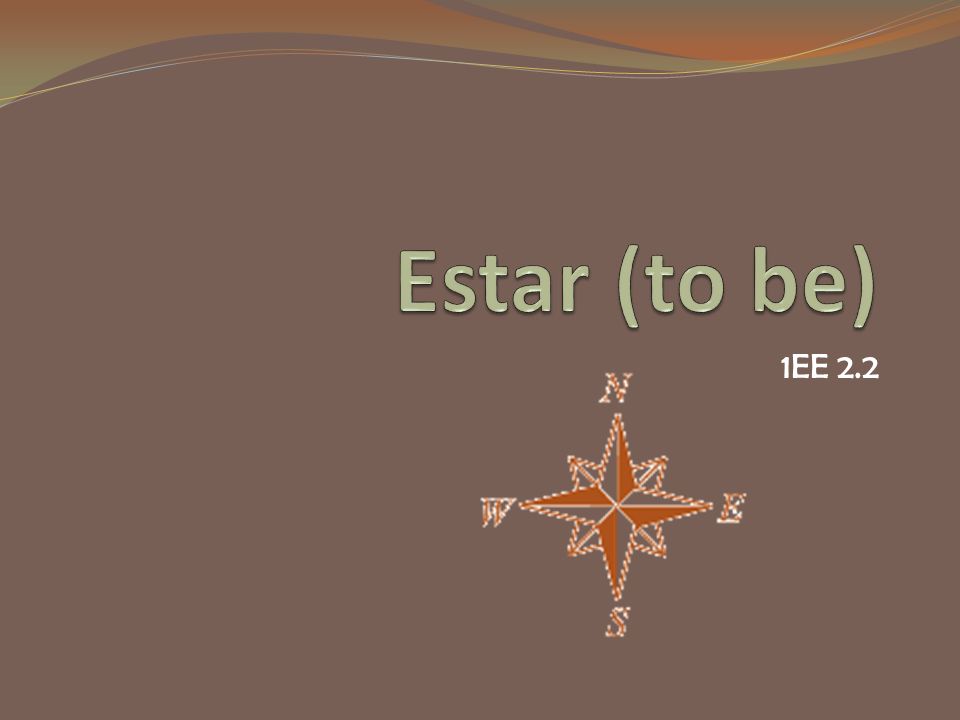 Estar (to be)

1EE 2.2

N

W

E

S